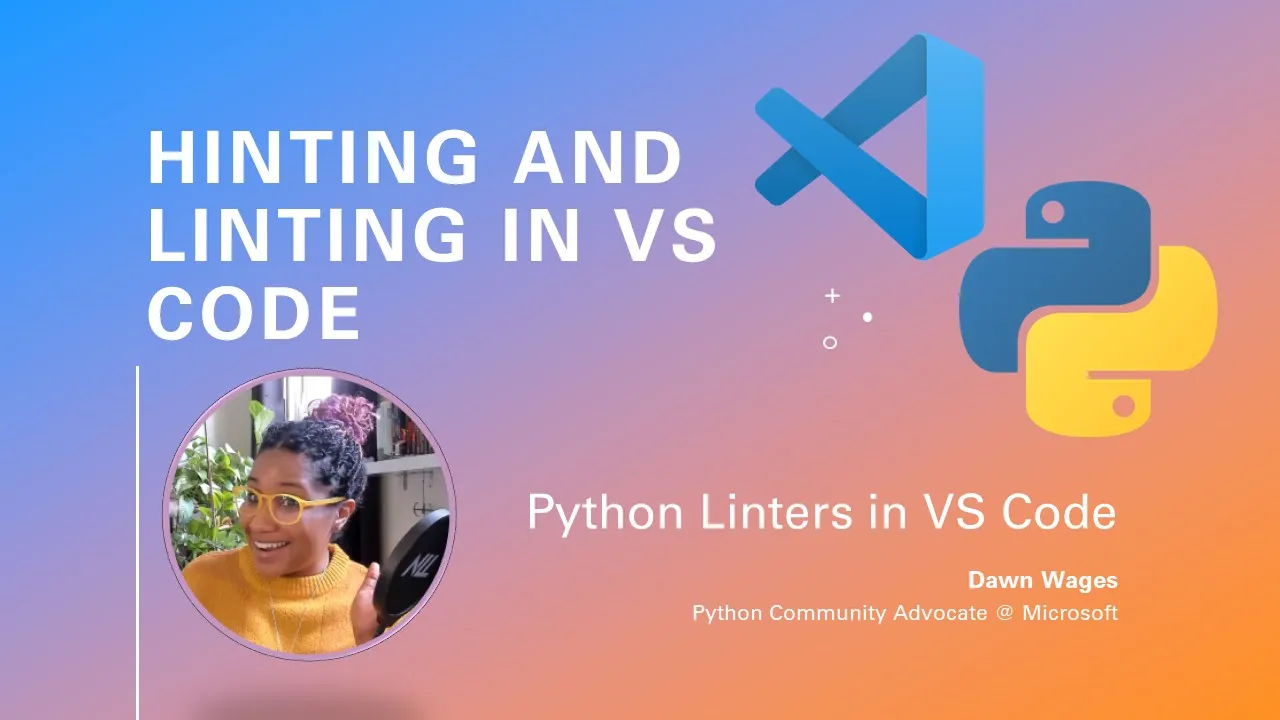 HINTING AND LINTING IN VS CODE

Python Linters in VS Code

Dawn Wages

Python Community Advocate @ Microsoft